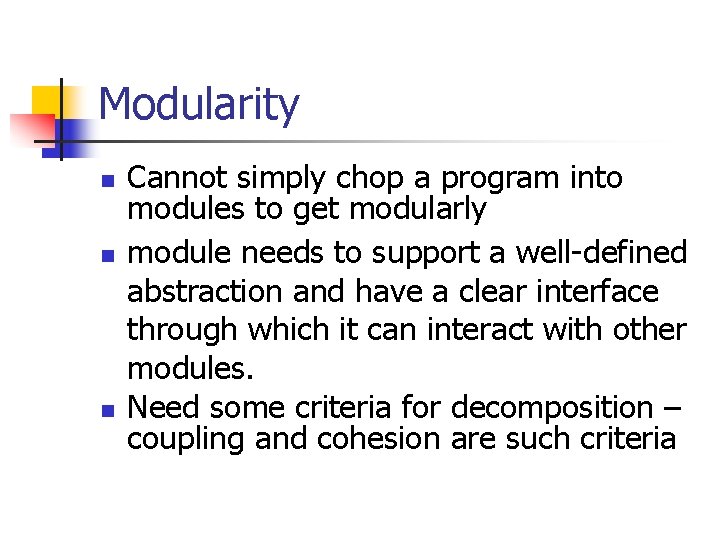 Modularity

- Cannot simply chop a program into modules to get modularly
- module needs to support a well-defined abstraction and have a clear interface through which it can interact with other modules.
- Need some criteria for decomposition – coupling and cohesion are such criteria